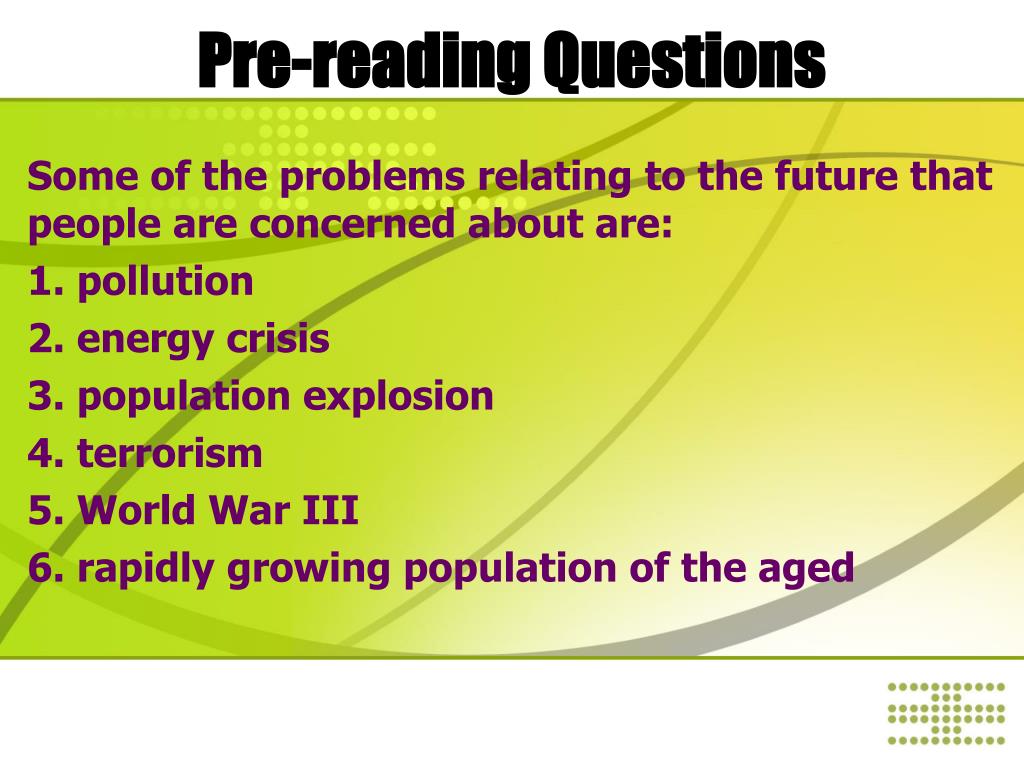 Pre-reading Questions

Some of the problems relating to the future that people are concerned about are:

1. pollution

2. energy crisis

3. population explosion

4. terrorism

5. World War III

6. rapidly growing population of the aged